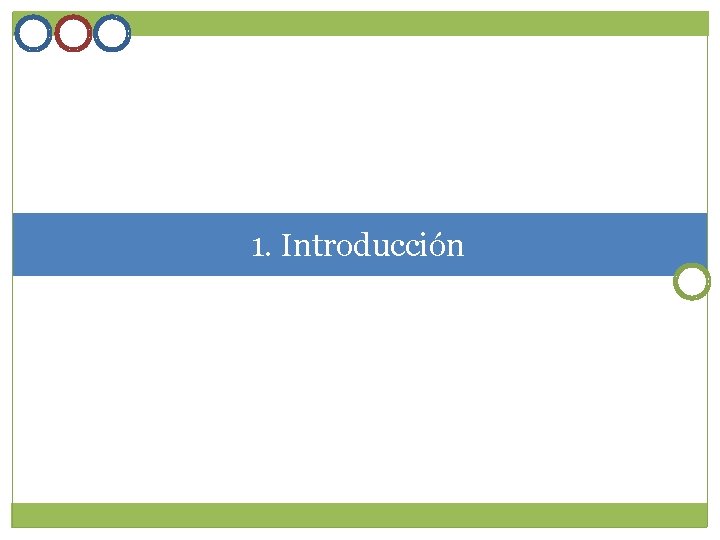 1. Introducción